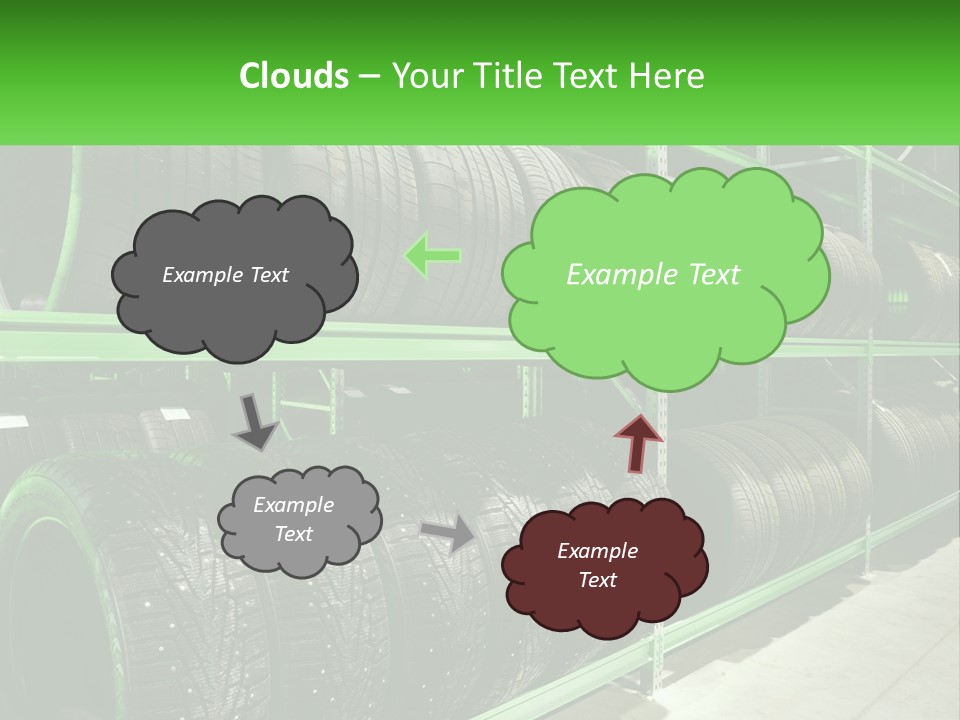 Clouds – Your Title Text Here

Example Text

Example Text

Example Text

Example Text